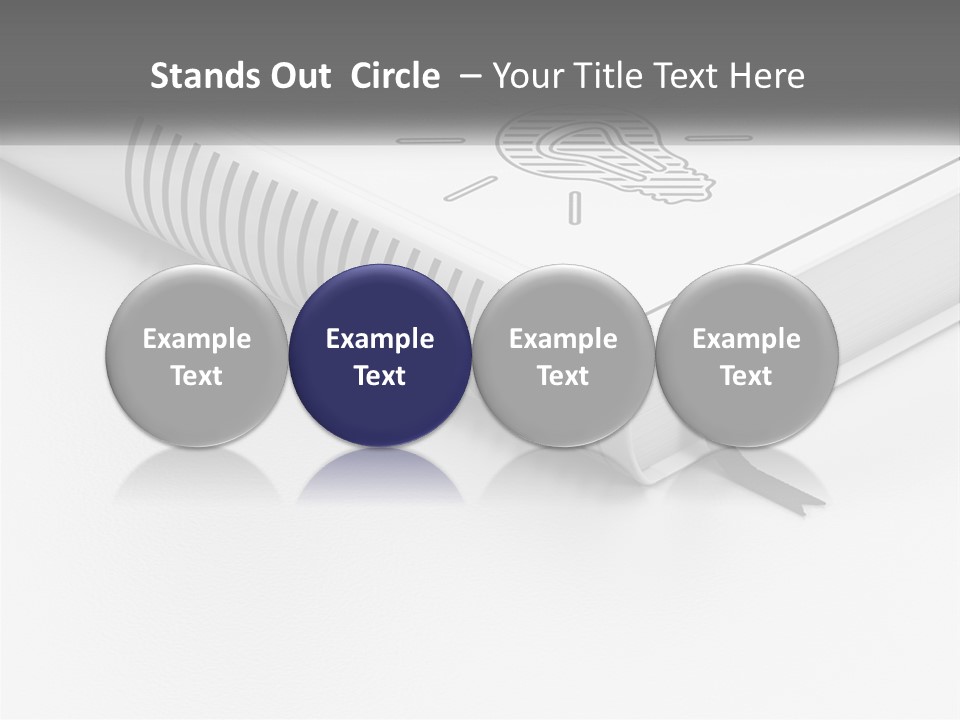 Stands Out Circle – Your Title Text Here

Example Text

Example Text

Example Text

Example Text